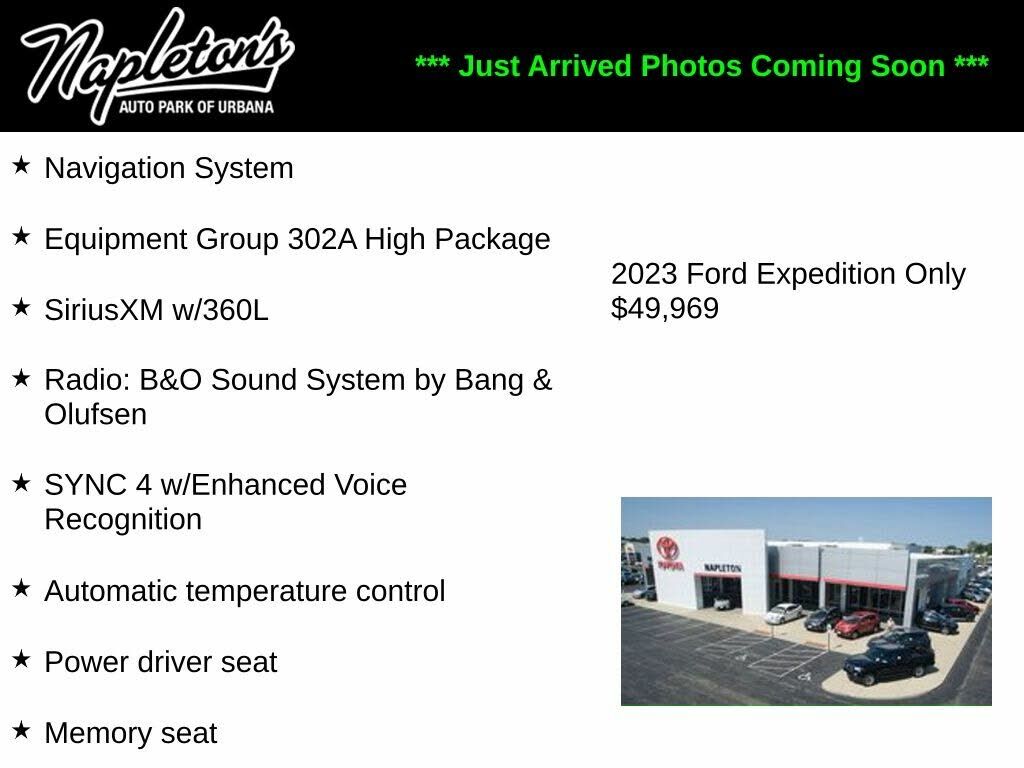 Napleton's
AUTO PARK OF URBANA

*** Just Arrived Photos Coming Soon ***

★ Navigation System

★ Equipment Group 302A High Package

★ SiriusXM w/360L

★ Radio: B&O Sound System by Bang & Olufsen

★ SYNC 4 w/Enhanced Voice Recognition

★ Automatic temperature control

★ Power driver seat

★ Memory seat

2023 Ford Expedition Only $49,969

TOYOTA
NAPLETON